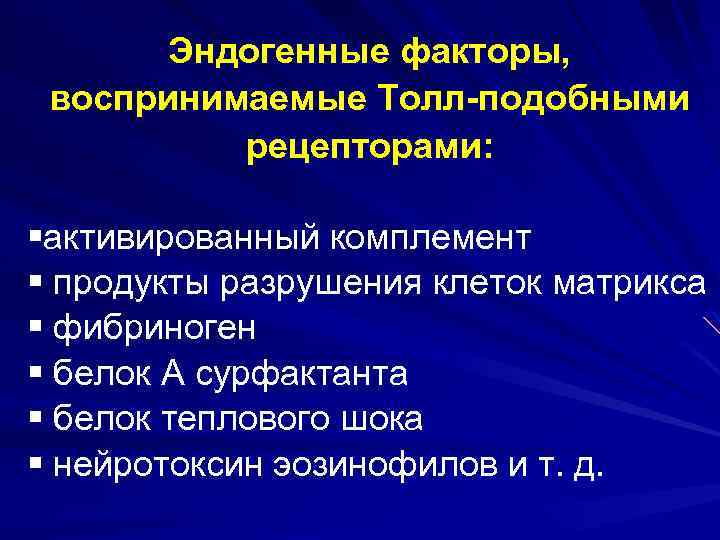 Эндогенные факторы, воспринимаемые Толл-подобными рецепторами:

▪активированный комплемент
▪ продукты разрушения клеток матрикса
▪ фибриноген
▪ белок А сурфактанта
▪ белок теплового шока
▪ нейротоксин эозинофилов и т. д.